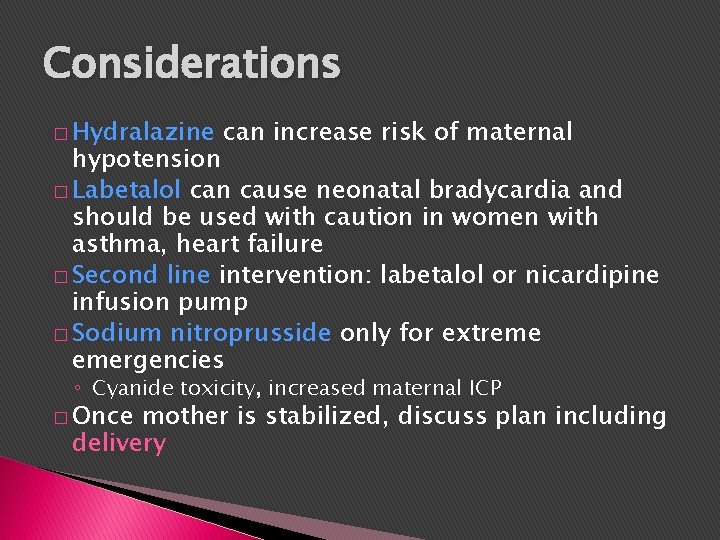 Considerations

□ Hydralazine can increase risk of maternal hypotension

□ Labetalol can cause neonatal bradycardia and should be used with caution in women with asthma, heart failure

□ Second line intervention: labetalol or nicardipine infusion pump

□ Sodium nitroprusside only for extreme emergencies

◦ Cyanide toxicity, increased maternal ICP

□ Once mother is stabilized, discuss plan including delivery